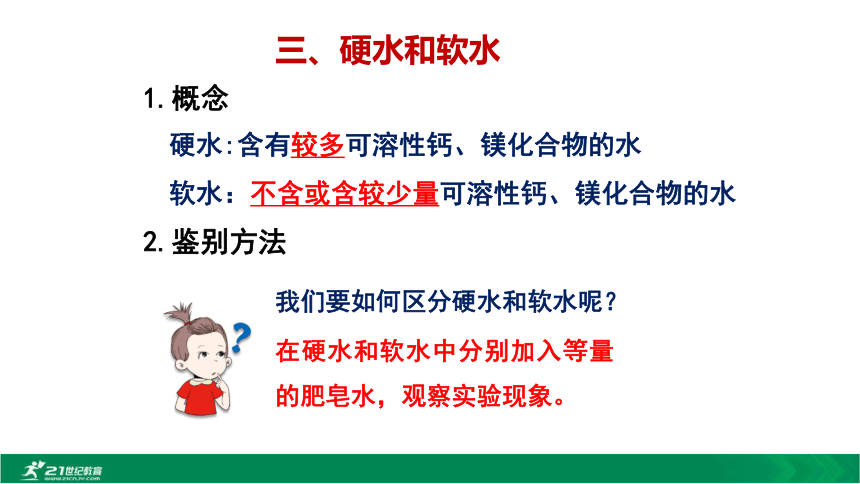 三、硬水和软水

1. 概念

硬水:含有较多可溶性钙、镁化合物的水

软水：不含或含较少量可溶性钙、镁化合物的水

2. 鉴别方法

我们要如何区分硬水和软水呢？

在硬水和软水中分别加入等量的肥皂水，观察实验现象。

21世纪教育